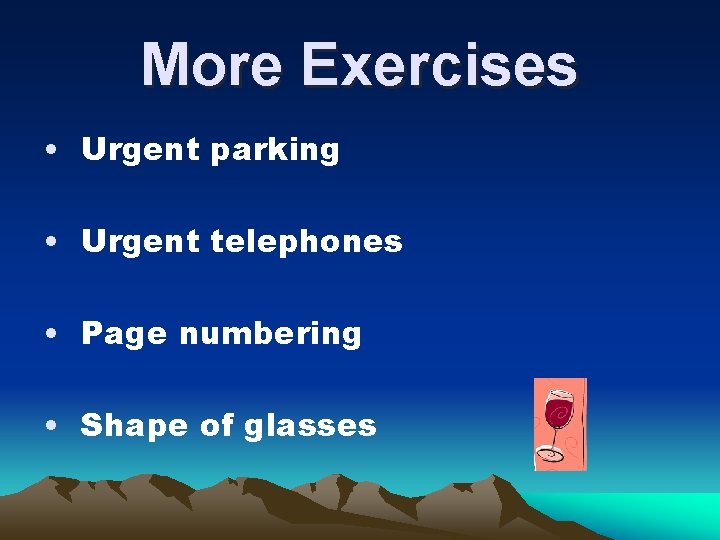 More Exercises

• Urgent parking

• Urgent telephones

• Page numbering

• Shape of glasses